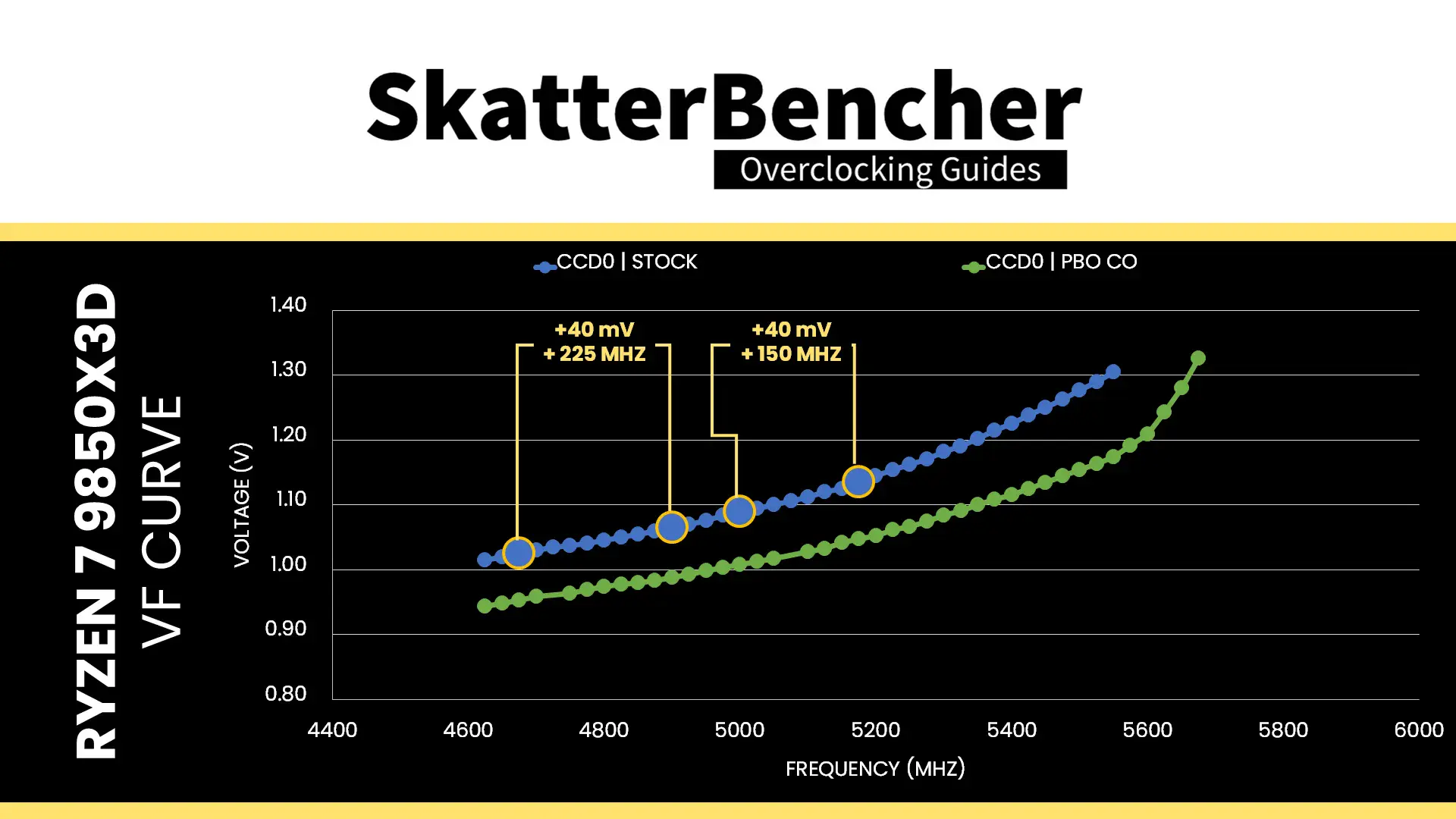 SkatterBencher
Overclocking Guides

RYZEN 7 9850X3D
VF CURVE

CCD0 | STOCK
CCD0 | PBO CO

+40 mV
+ 225 MHZ

+40 mV
+ 150 MHZ

VOLTAGE (V)

1.40
1.30
1.20
1.10
1.00
0.90
0.80

4400 4600 4800 5000 5200 5400 5600 5800 6000

FREQUENCY (MHZ)